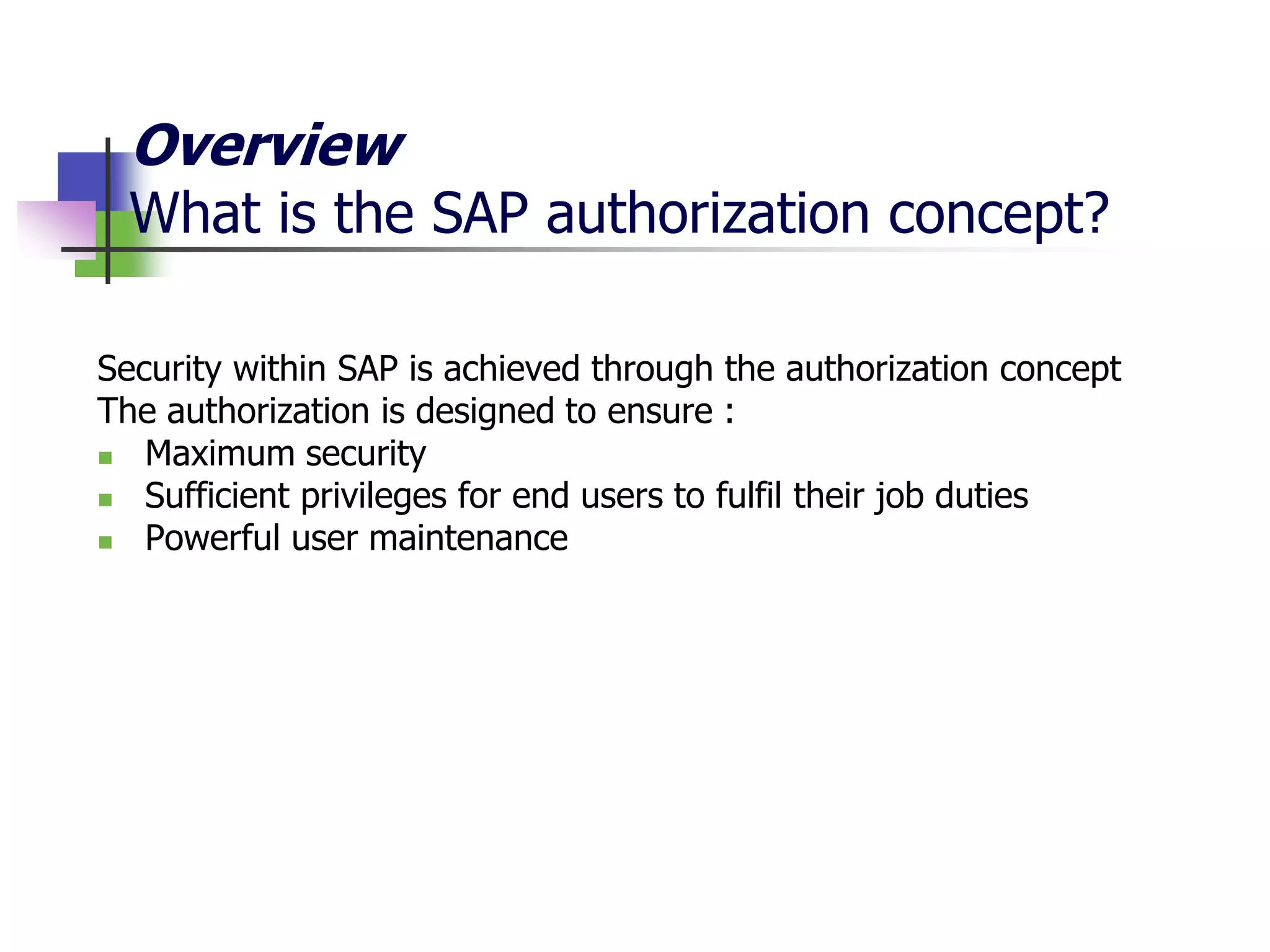 Overview
What is the SAP authorization concept?

Security within SAP is achieved through the authorization concept
The authorization is designed to ensure :

- Maximum security
- Sufficient privileges for end users to fulfil their job duties
- Powerful user maintenance